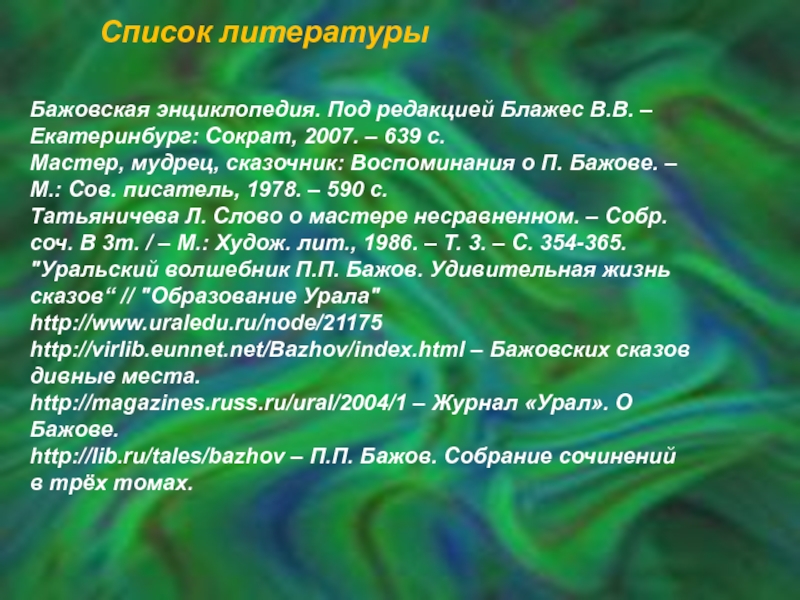 Список литературы

Бажовская энциклопедия. Под редакцией Блажес В.В. – Екатеринбург: Сократ, 2007. – 639 с.
Мастер, мудрец, сказочник: Воспоминания о П. Бажове. – М.: Сов. писатель, 1978. – 590 с.
Татьяничева Л. Слово о мастере несравненном. – Собр. соч. В 3т. / – М.: Худож. лит., 1986. – Т. 3. – С. 354-365.
"Уральский волшебник П.П. Бажов. Удивительная жизнь сказов“ // "Образование Урала" http://www.uraledu.ru/node/21175
http://virlib.eunnet.net/Bazhov/index.html – Бажовских сказов дивные места.
http://magazines.russ.ru/ural/2004/1 – Журнал «Урал». О Бажове.
http://lib.ru/tales/bazhov – П.П. Бажов. Собрание сочинений в трёх томах.